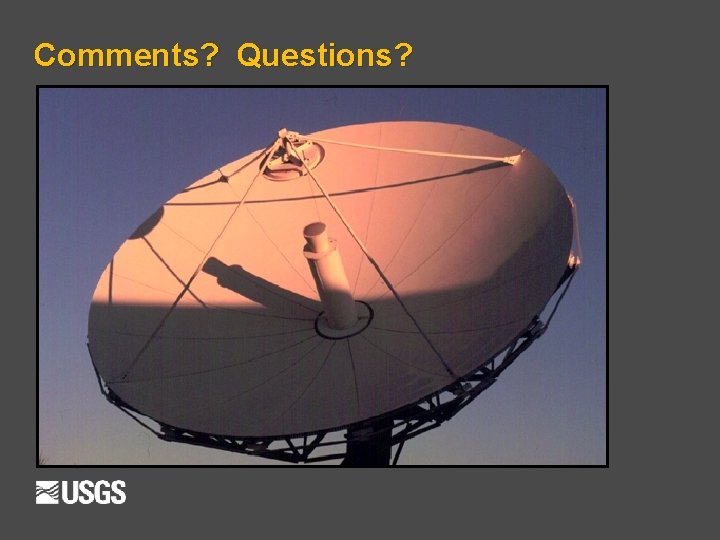 Comments? Questions?

USGS